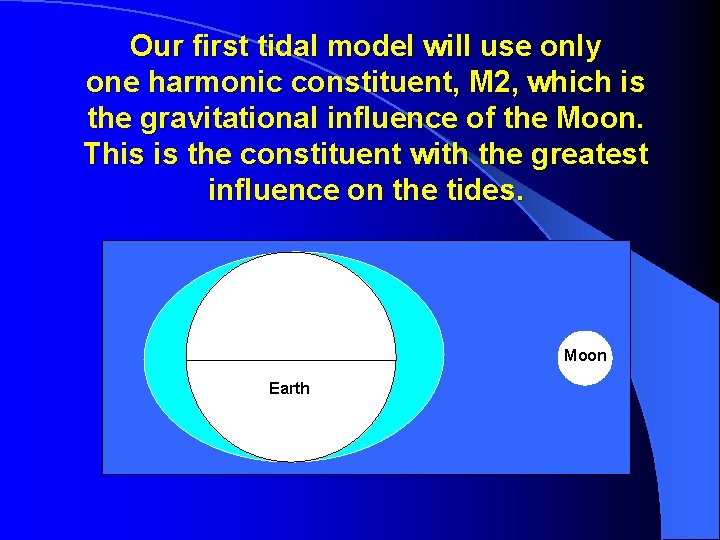 Our first tidal model will use only one harmonic constituent, M2, which is the gravitational influence of the Moon. This is the constituent with the greatest influence on the tides.

Earth

Moon